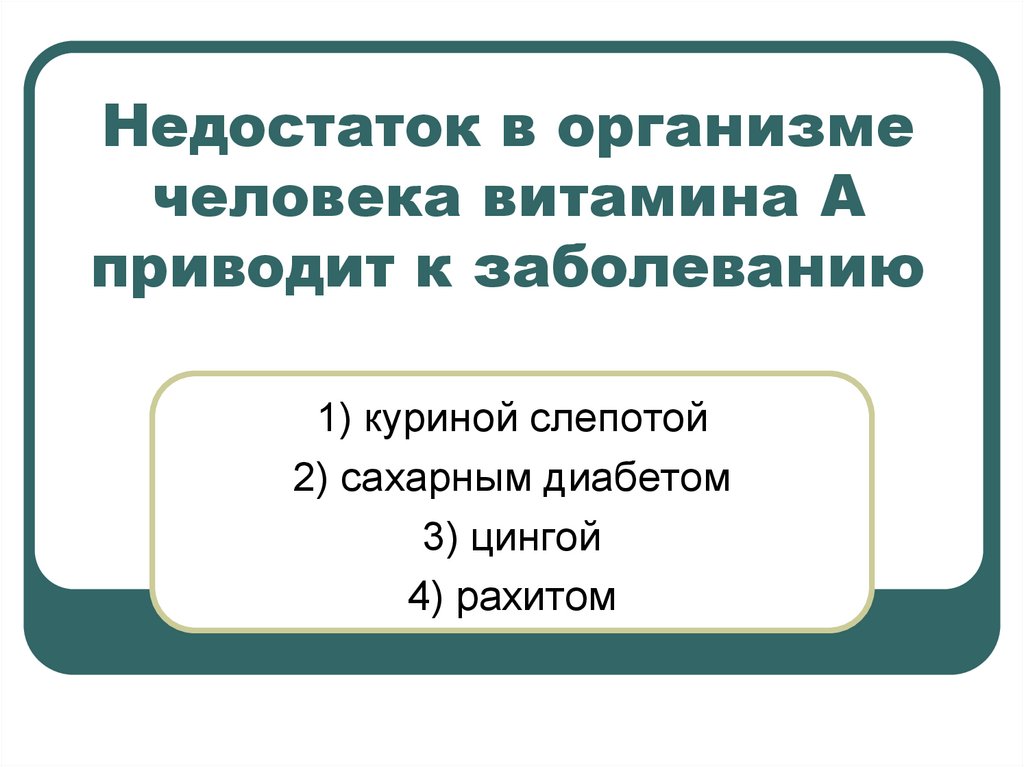 Недостаток в организме человека витамина А приводит к заболеванию

1) куриной слепотой
2) сахарным диабетом
3) цингой
4) рахитом